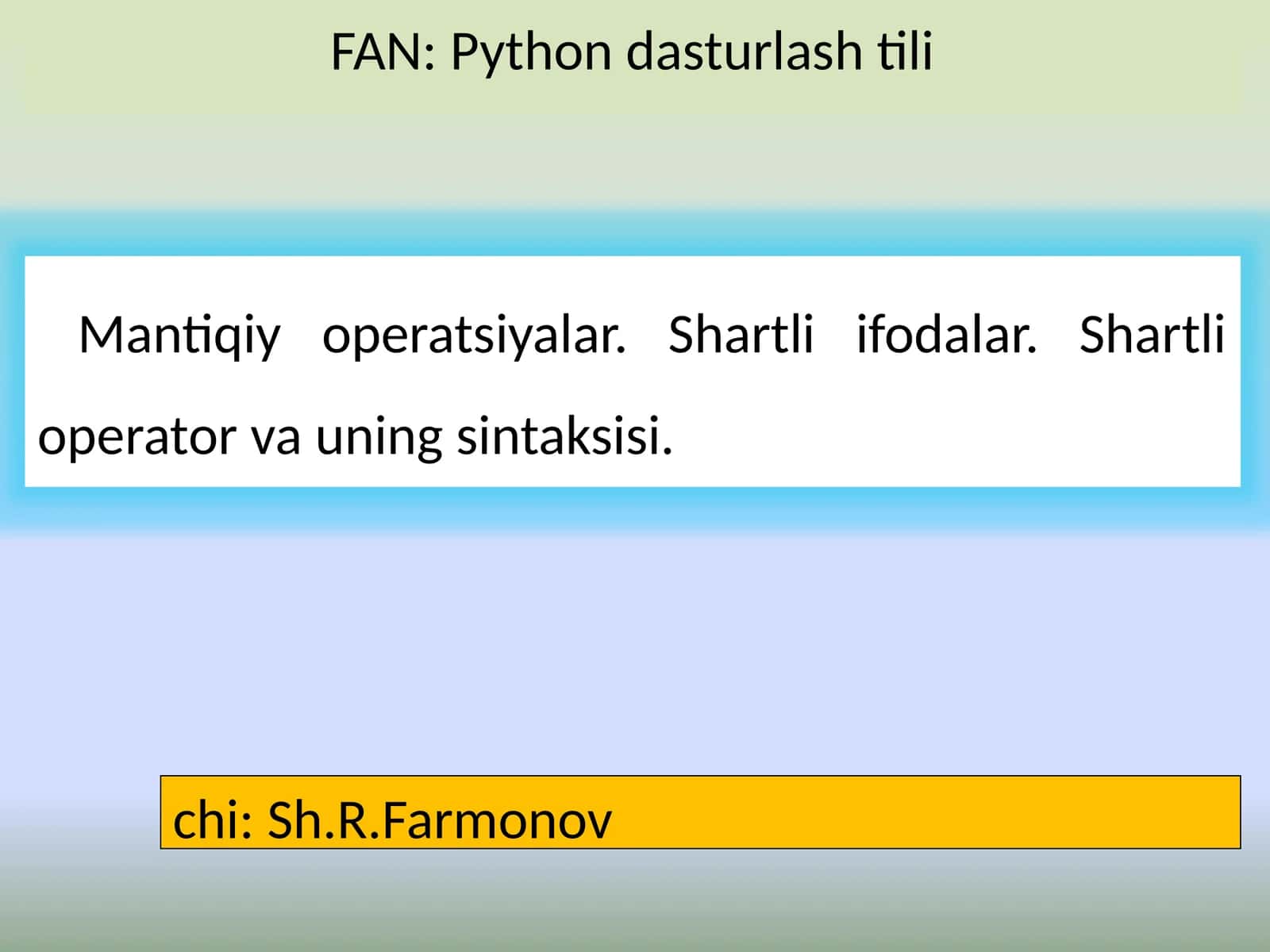 FAN: Python dasturlash tili

Mantiqiy operatsiyalar. Shartli ifodalar. Shartli operator va uning sintaksisi.

chi: Sh.R.Farmonov